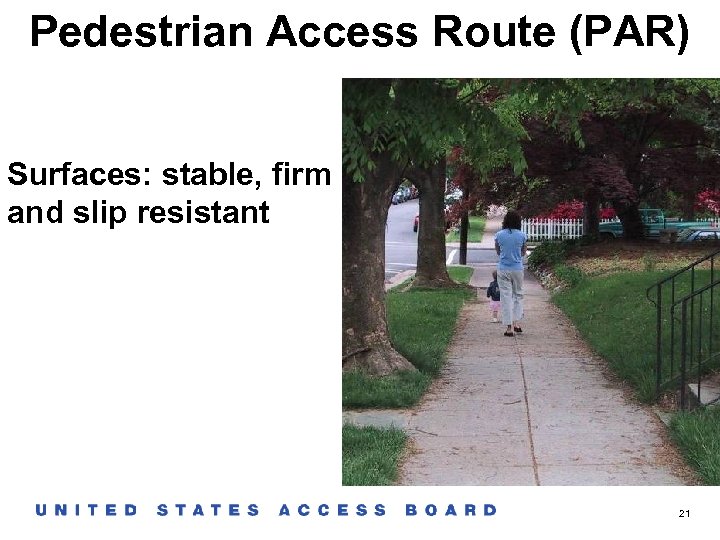 Pedestrian Access Route (PAR)

Surfaces: stable, firm and slip resistant

UNITED STATES ACCESS BOARD

21